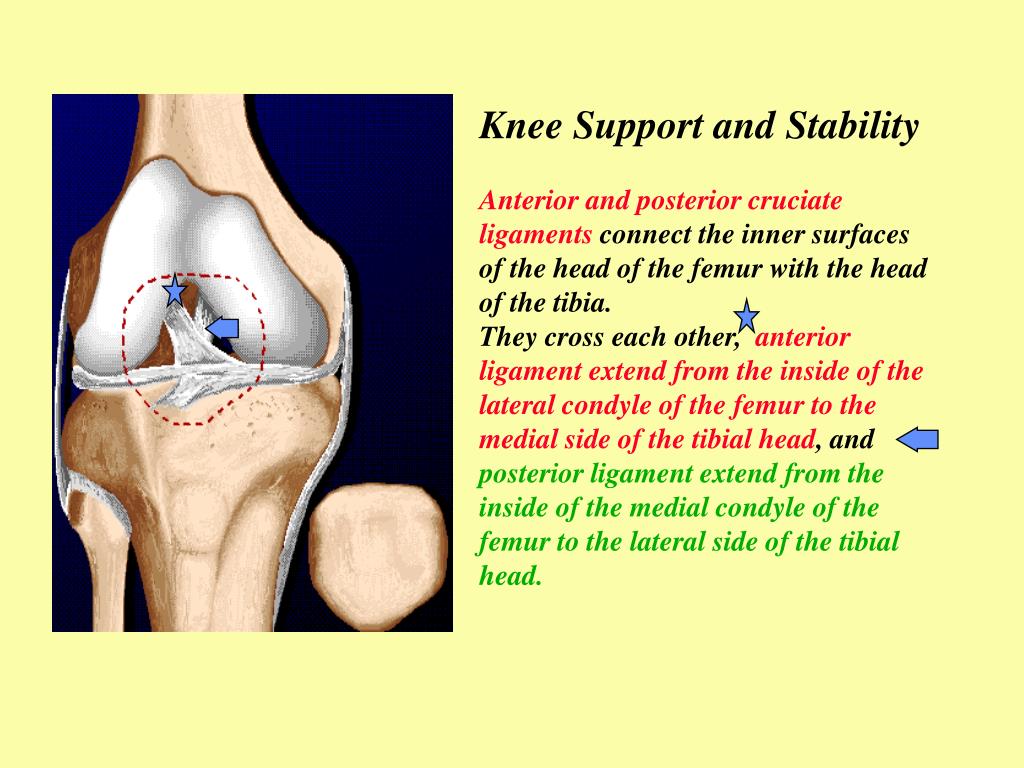 Knee Support and Stability

Anterior and posterior cruciate ligaments connect the inner surfaces of the head of the femur with the head of the tibia.
They cross each other, anterior ligament extend from the inside of the lateral condyle of the femur to the medial side of the tibial head, and posterior ligament extend from the inside of the medial condyle of the femur to the lateral side of the tibial head.